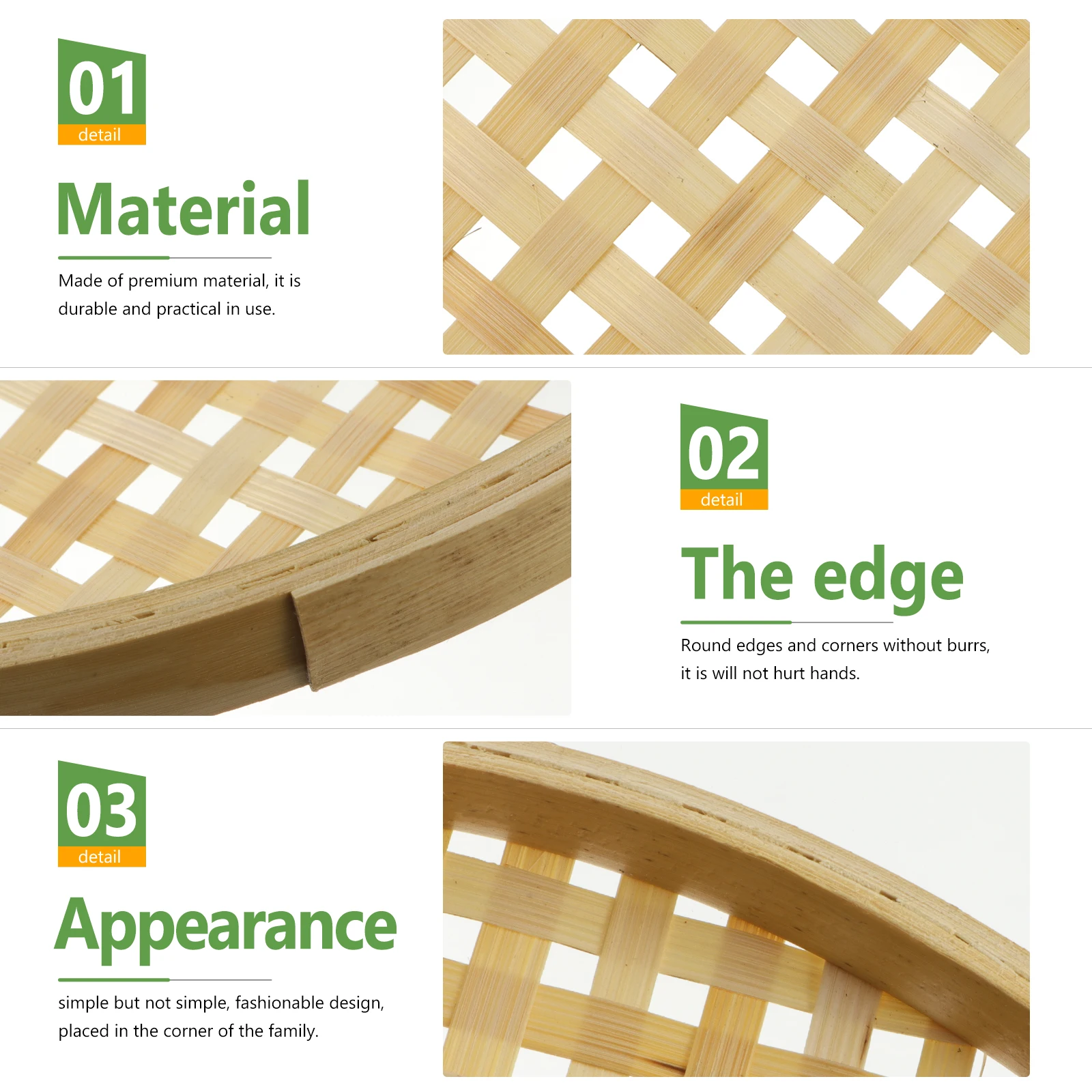 01
detail

Material

Made of premium material, it is durable and practical in use.

02
detail

The edge

Round edges and corners without burrs, it is will not hurt hands.

03
detail

Appearance

simple but not simple, fashionable design, placed in the corner of the family.